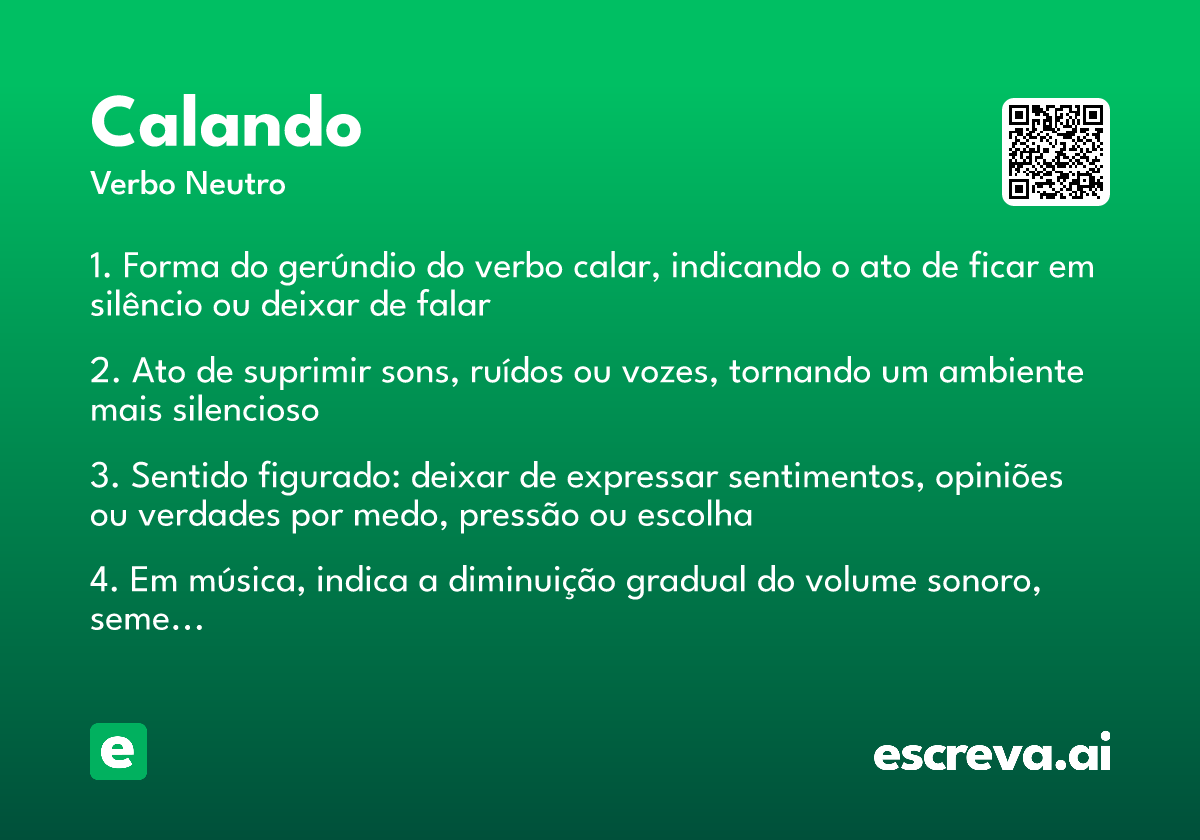 Calando
Verbo Neutro

1. Forma do gerúndio do verbo calar, indicando o ato de ficar em silêncio ou deixar de falar

2. Ato de suprimir sons, ruídos ou vozes, tornando um ambiente mais silencioso

3. Sentido figurado: deixar de expressar sentimentos, opiniões ou verdades por medo, pressão ou escolha

4. Em música, indica a diminuição gradual do volume sonoro, seme...

e

escreva.ai